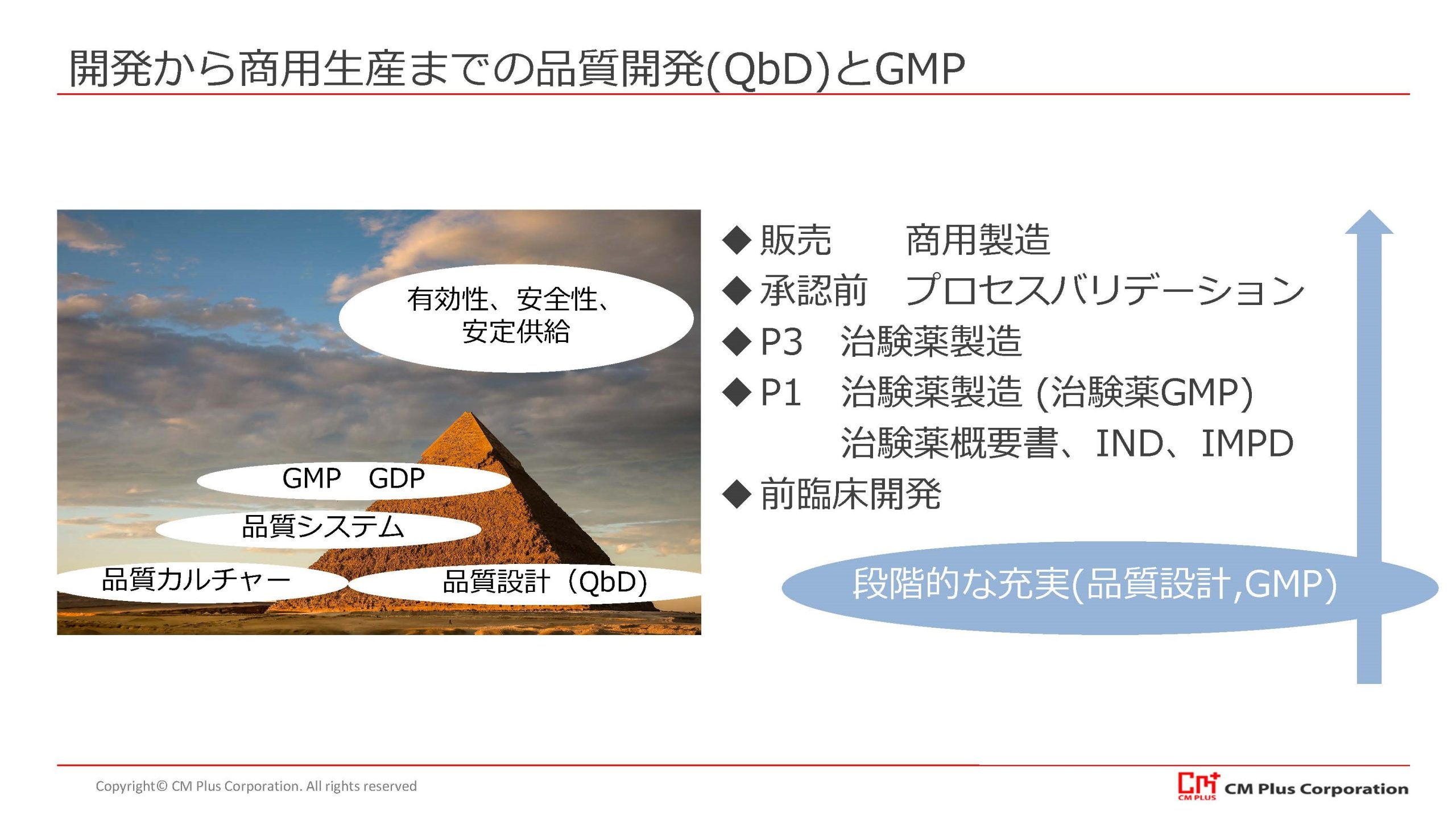 開発から商用生産までの品質開発(QbD)とGMP

有効性、安全性、安定供給

GMP　GDP

品質システム

品質カルチャー

品質設計（QbD）

◆販売　　商用製造
◆承認前　プロセスバリデーション
◆P3　治験薬製造
◆P1　治験薬製造 (治験薬GMP)
　　　治験薬概要書、IND、IMPD
◆前臨床開発

段階的な充実(品質設計,GMP)

Copyright© CM Plus Corporation. All rights reserved

CM PLUS CM Plus Corporation